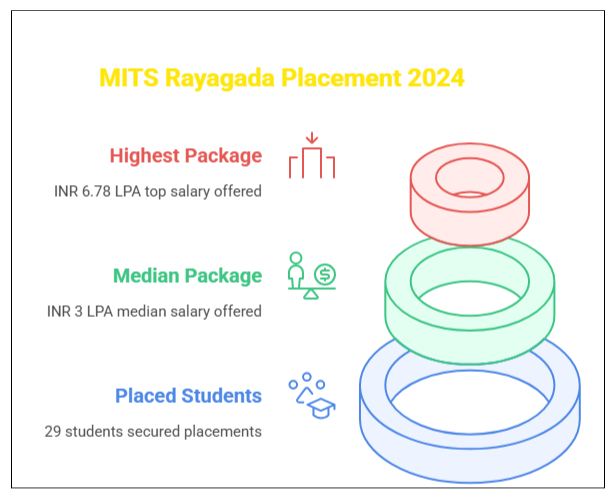 MITS Rayagada Placement 2024

Highest Package

INR 6.78 LPA top salary offered

Median Package

INR 3 LPA median salary offered

Placed Students

29 students secured placements